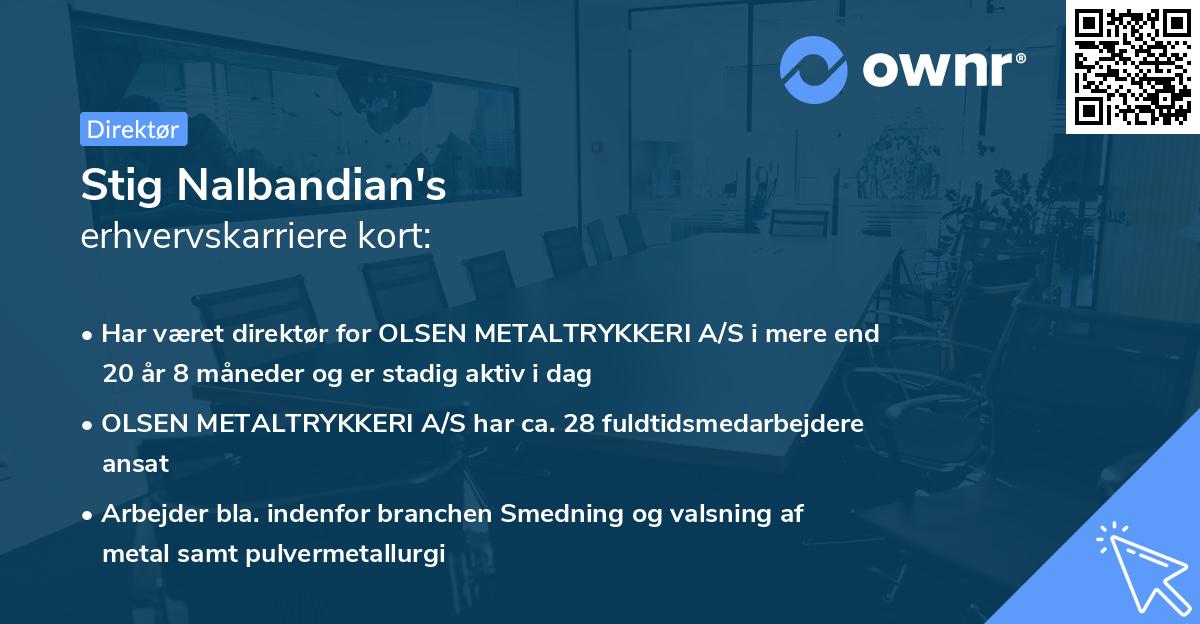 ownr®

Direktør

Stig Nalbandian's
erhvervskarriere kort:

• Har været direktør for OLSEN METALTRYKKERI A/S i mere end 20 år 8 måneder og er stadig aktiv i dag

• OLSEN METALTRYKKERI A/S har ca. 28 fuldtidsmedarbejdere ansat

• Arbejder bla. indenfor branchen Smedning og valsning af metal samt pulvermetallurgi